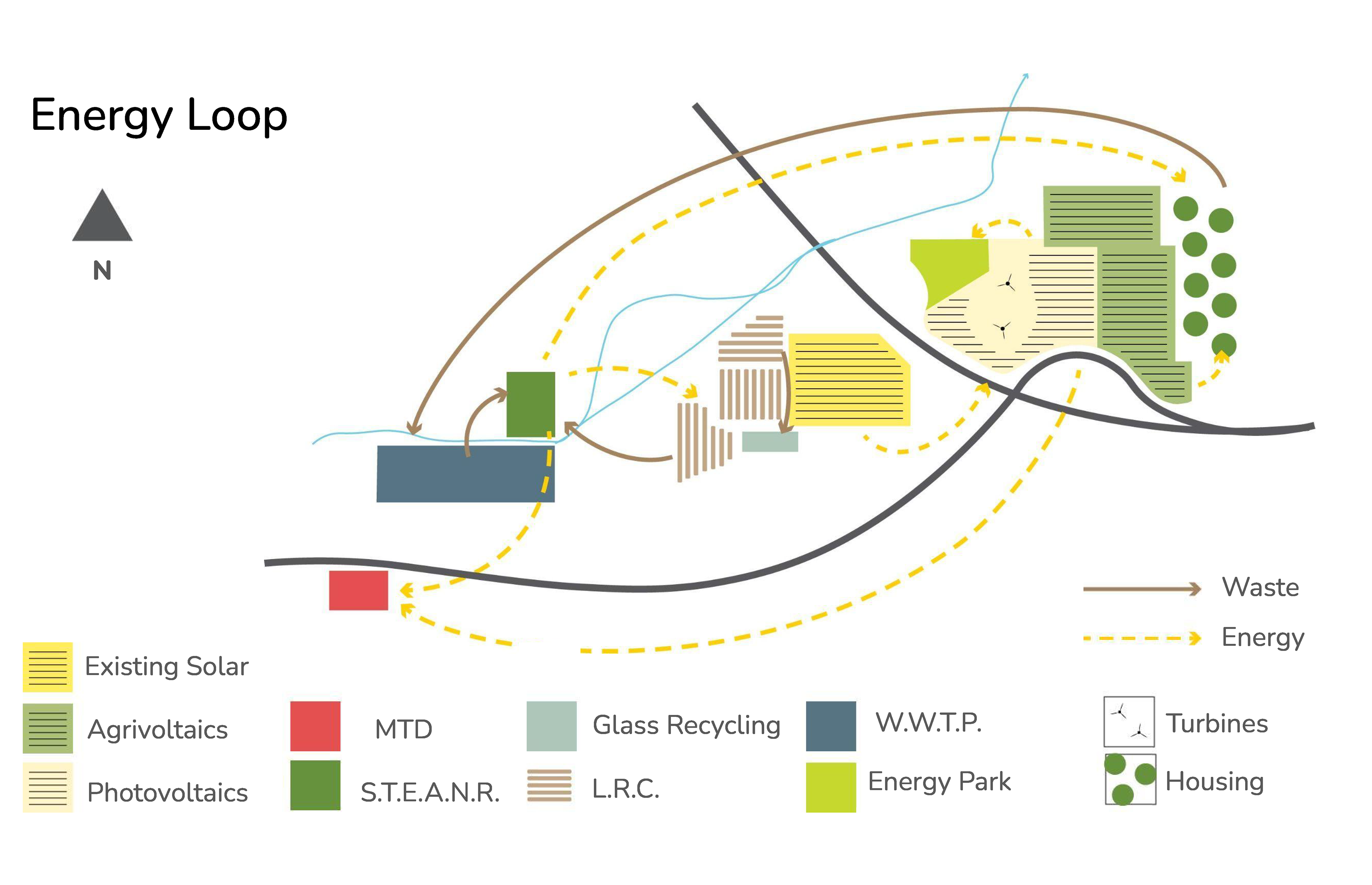 Energy Loop

N

Waste

Energy

Existing Solar

Agrivoltaics

Photovoltaics

MTD

S.T.E.A.N.R.

Glass Recycling

L.R.C.

W.W.T.P.

Energy Park

Turbines

Housing